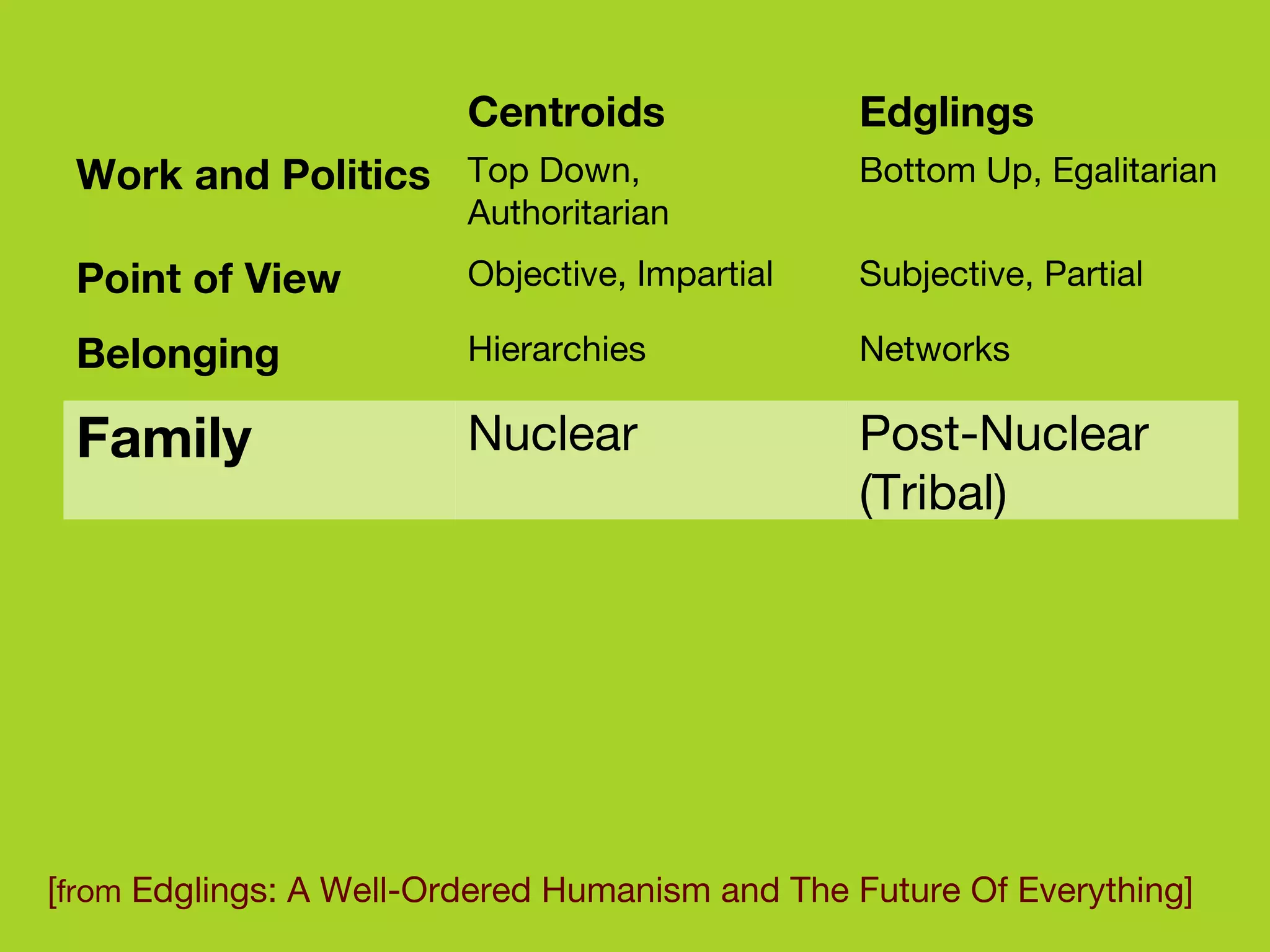 | | Centroids | Edglings |
|---|---|---|
| Work and Politics | Top Down, Authoritarian | Bottom Up, Egalitarian |
| Point of View | Objective, Impartial | Subjective, Partial |
| Belonging | Hierarchies | Networks |
| Family | Nuclear | Post-Nuclear (Tribal) |

[from Edglings: A Well-Ordered Humanism and The Future Of Everything]